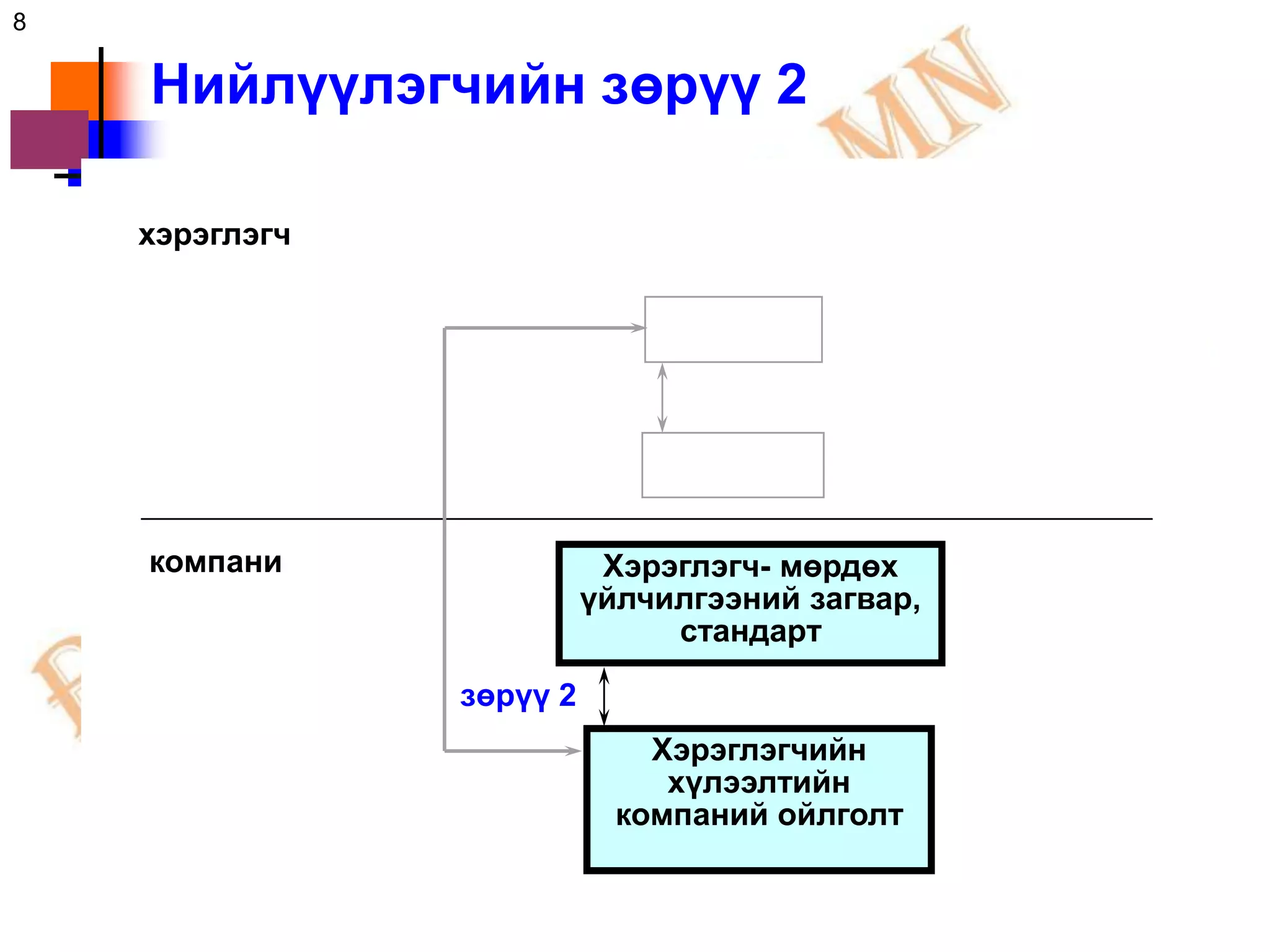 8

Нийлүүлэгчийн зөрүү 2

MN

хэрэглэгч

компани

Хэрэглэгч- мөрдөх үйлчилгээний загвар, стандарт

зөрүү 2

Хэрэглэгчийн хүлээлтийн компаний ойлголт